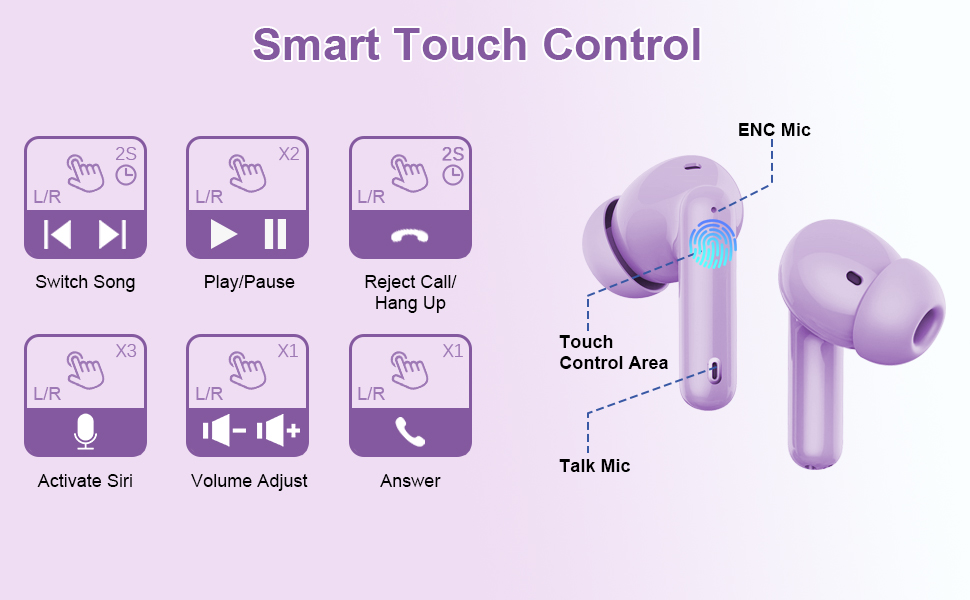 Smart Touch Control

2S
L/R
Switch Song

X2
L/R
Play/Pause

2S
L/R
Reject Call/ Hang Up

X3
L/R
Activate Siri

X1
L/R
Volume Adjust

X1
L/R
Answer

ENC Mic

Touch Control Area

Talk Mic